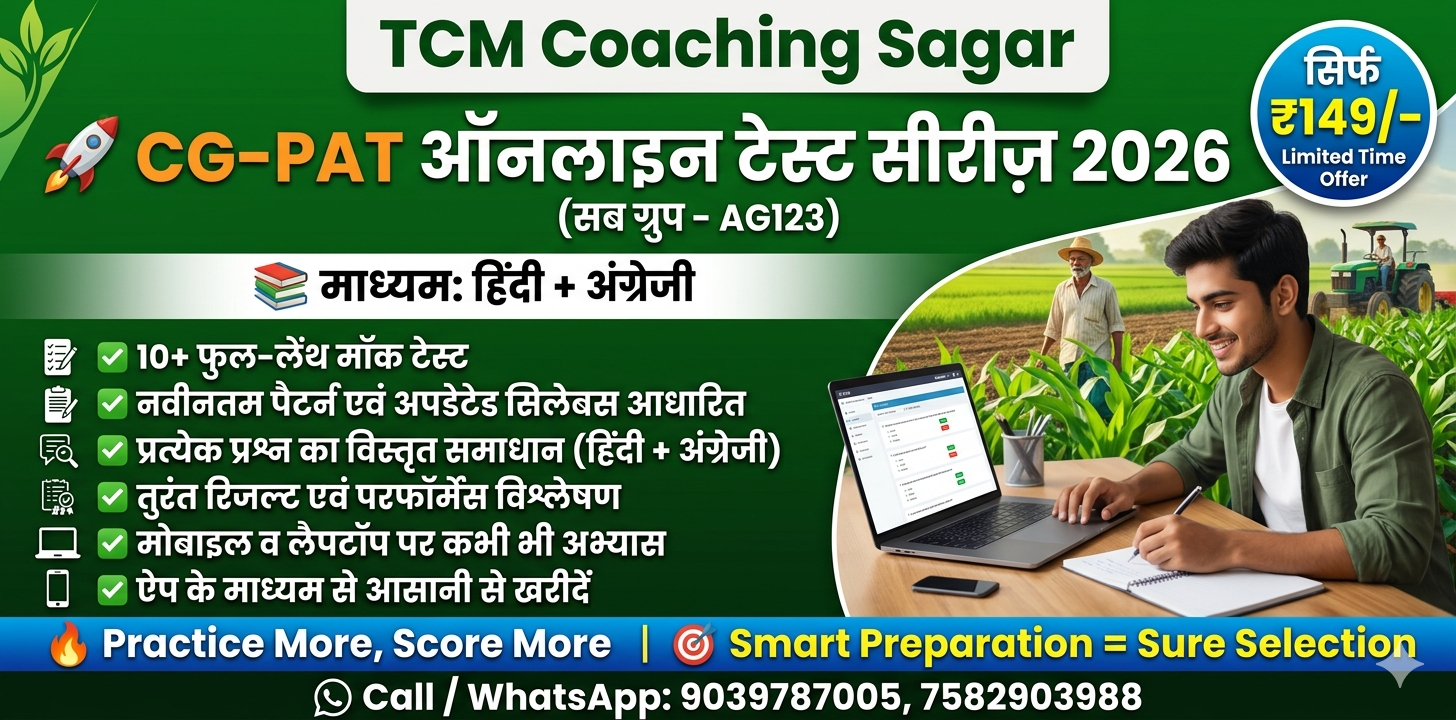 TCM Coaching Sagar

सिर्फ ₹149/- Limited Time Offer

CG-PAT ऑनलाइन टेस्ट सीरीज़ 2026
(सब ग्रुप - AG123)

माध्यम: हिंदी + अंग्रेजी

10+ फुल-लेंथ मॉक टेस्ट
नवीनतम पैटर्न एवं अपडेटेड सिलेबस आधारित
प्रत्येक प्रश्न का विस्तृत समाधान (हिंदी + अंग्रेजी)
तुरंत रिजल्ट एवं परफॉर्मेंस विश्लेषण
मोबाइल व लैपटॉप पर कभी भी अभ्यास
ऐप के माध्यम से आसानी से खरीदें

Practice More, Score More | Smart Preparation = Sure Selection

Call / WhatsApp: 9039787005, 7582903988